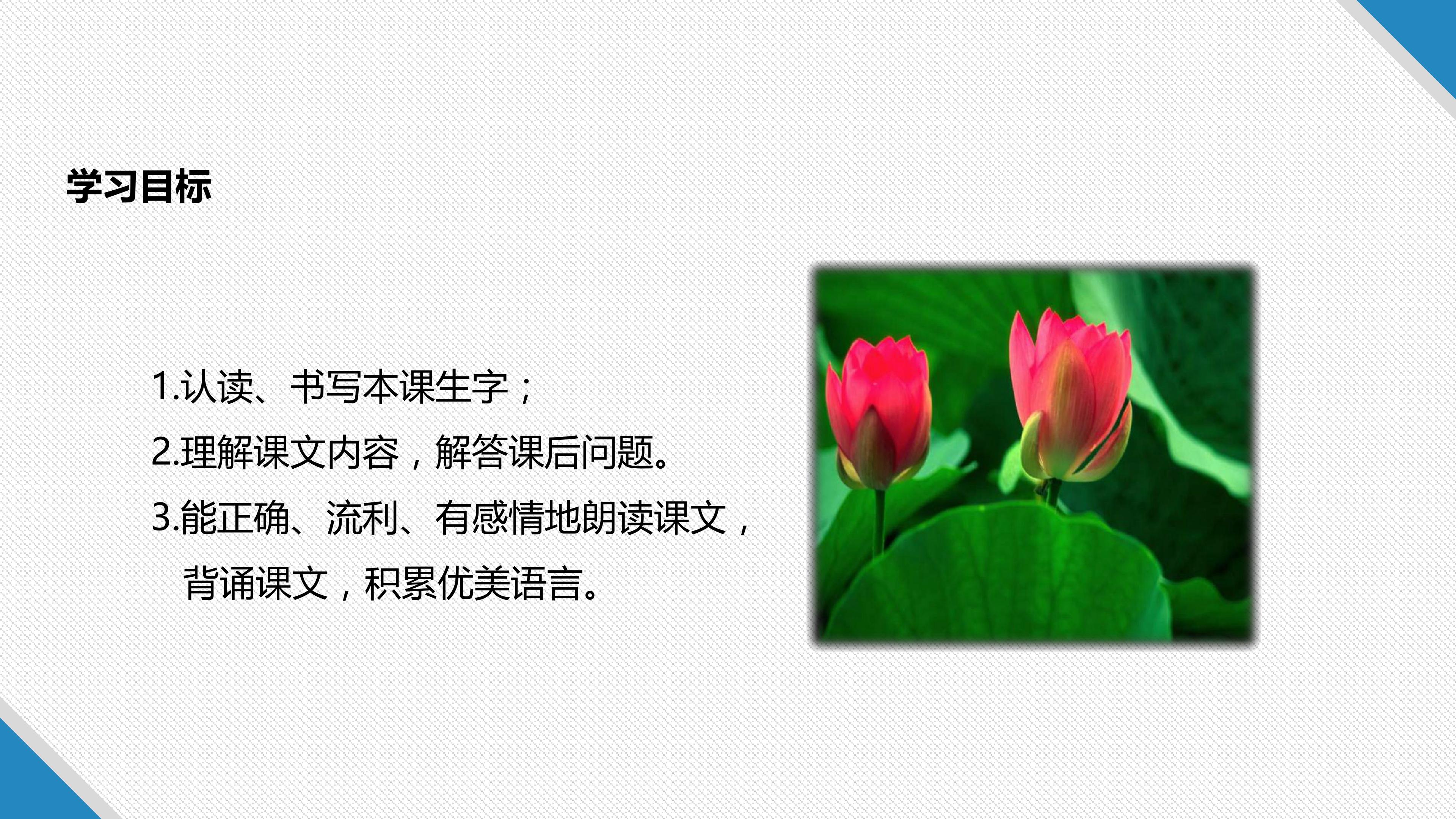 学习目标

1.认读、书写本课生字；

2.理解课文内容，解答课后问题。

3.能正确、流利、有感情地朗读课文，背诵课文，积累优美语言。